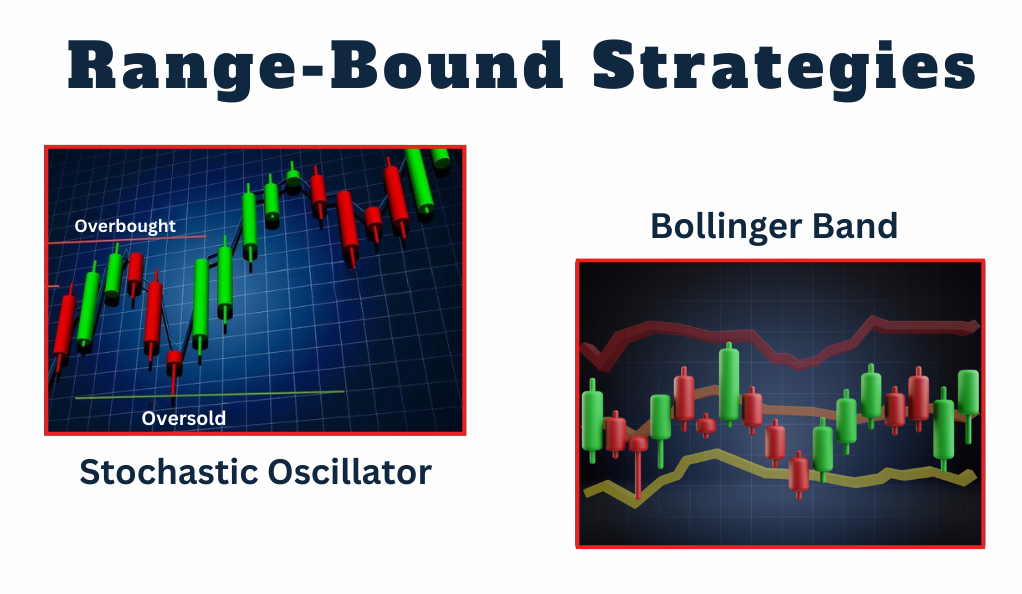 Range-Bound Strategies

Overbought

Oversold

Stochastic Oscillator

Bollinger Band